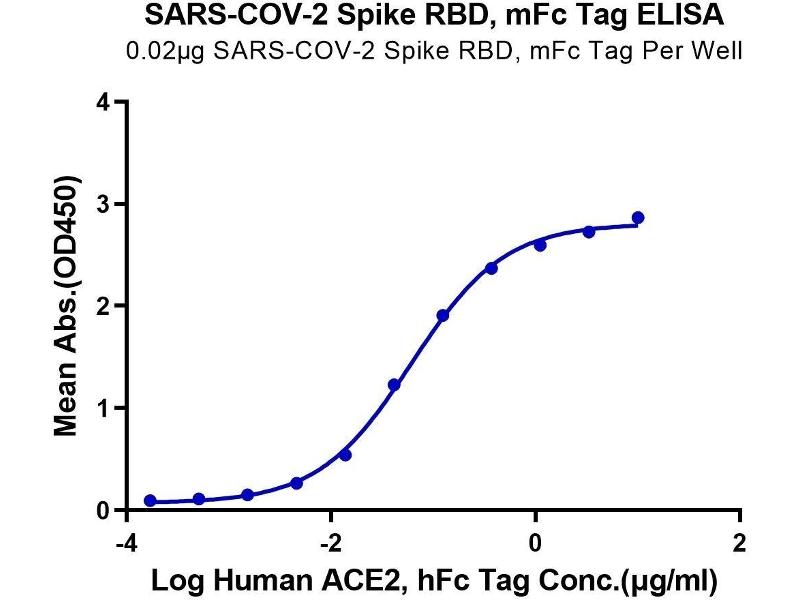 SARS-COV-2 Spike RBD, mFc Tag ELISA
0.02μg SARS-COV-2 Spike RBD, mFc Tag Per Well

Mean Abs.(OD450)

4
3
2
1
0

-4
-2
0
2

Log Human ACE2, hFc Tag Conc.(μg/ml)